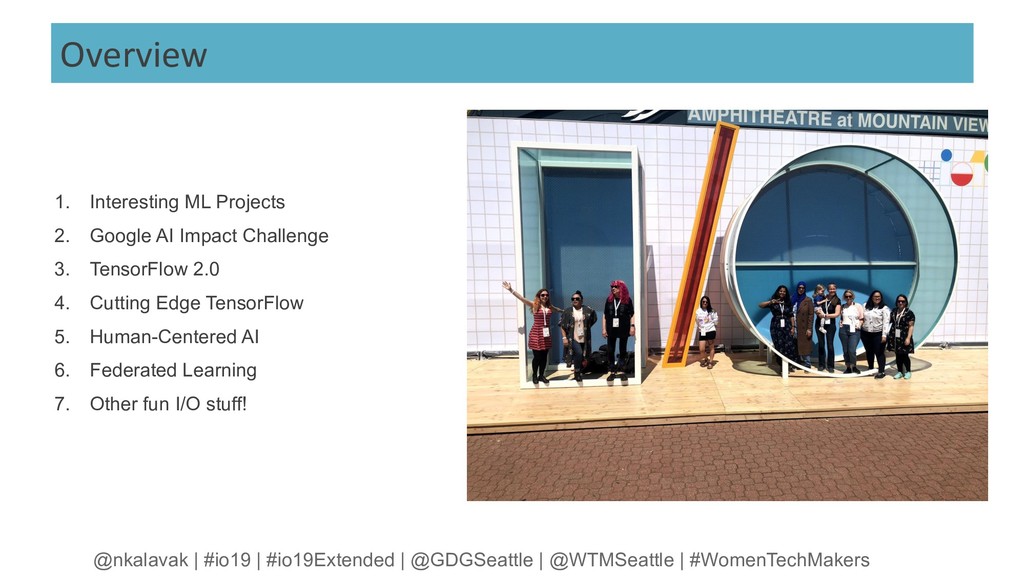 Overview

1. Interesting ML Projects
2. Google AI Impact Challenge
3. TensorFlow 2.0
4. Cutting Edge TensorFlow
5. Human-Centered AI
6. Federated Learning
7. Other fun I/O stuff!

AMPHITHEATRE at MOUNTAIN VIEW

@nkalavak | #io19 | #io19Extended | @GDGSeattle | @WTMSeattle | #WomenTechMakers